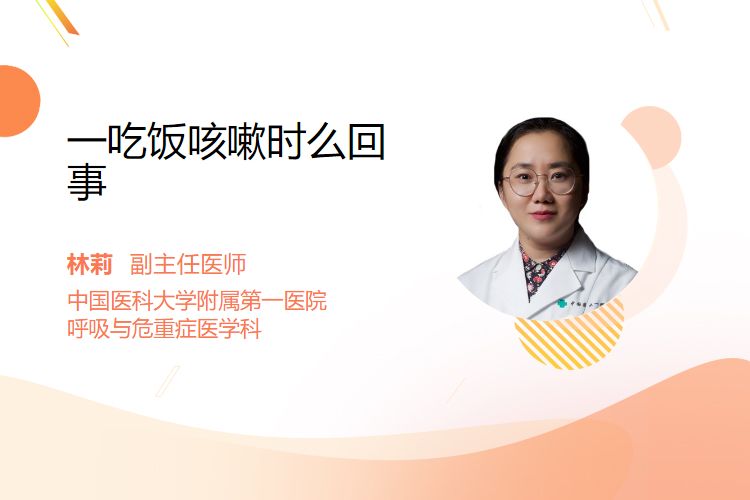 一吃饭咳嗽时么回事

林莉　副主任医师
中国医科大学附属第一医院
呼吸与危重症医学科